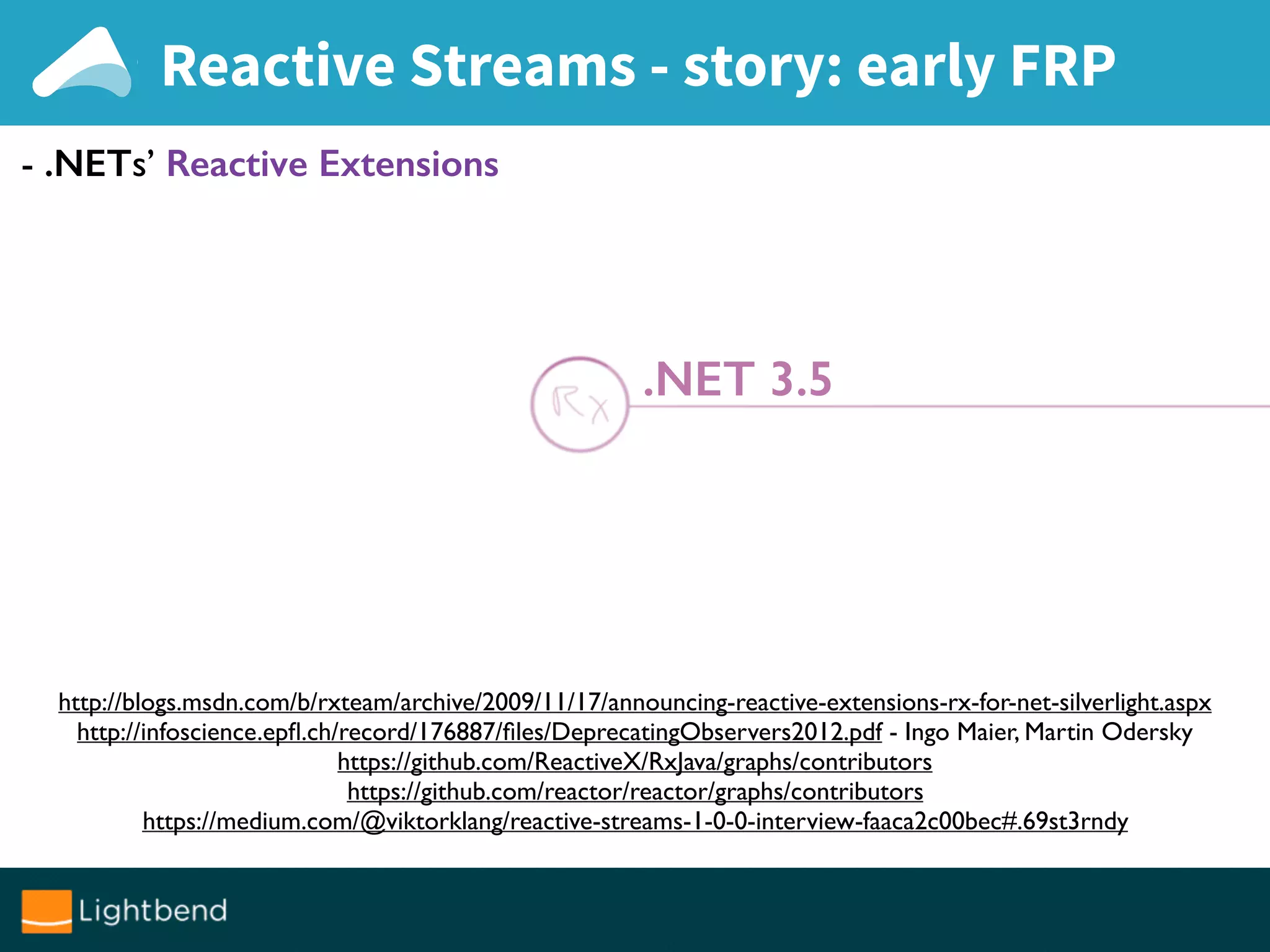 Reactive Streams - story: early FRP

- .NETs' Reactive Extensions

Rx

.NET 3.5

http://blogs.msdn.com/b/rxteam/archive/2009/11/17/announcing-reactive-extensions-rx-for-net-silverlight.aspx
http://infoscience.epfl.ch/record/176887/files/DeprecatingObservers2012.pdf - Ingo Maier, Martin Odersky
https://github.com/ReactiveX/RxJava/graphs/contributors
https://github.com/reactor/reactor/graphs/contributors
https://medium.com/@viktorklang/reactive-streams-1-0-0-interview-faaca2c00bec#.69st3rndy

Lightbend